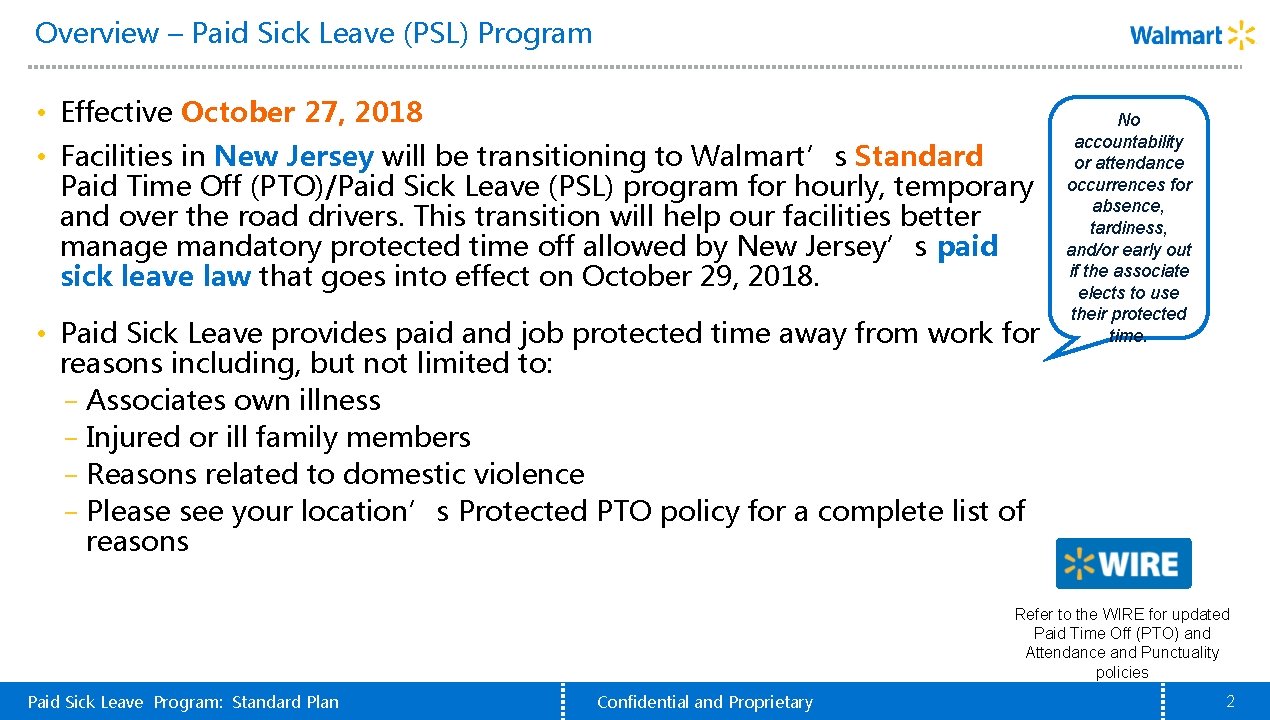 Overview – Paid Sick Leave (PSL) Program

Walmart

• Effective October 27, 2018

• Facilities in New Jersey will be transitioning to Walmart’s Standard Paid Time Off (PTO)/Paid Sick Leave (PSL) program for hourly, temporary and over the road drivers. This transition will help our facilities better manage mandatory protected time off allowed by New Jersey’s paid sick leave law that goes into effect on October 29, 2018.

• Paid Sick Leave provides paid and job protected time away from work for reasons including, but not limited to:
– Associates own illness
– Injured or ill family members
– Reasons related to domestic violence
– Please see your location’s Protected PTO policy for a complete list of reasons

No accountability or attendance occurrences for absence, tardiness, and/or early out if the associate elects to use their protected time.

WIRE

Refer to the WIRE for updated Paid Time Off (PTO) and Attendance and Punctuality policies

Paid Sick Leave Program: Standard Plan

Confidential and Proprietary

2